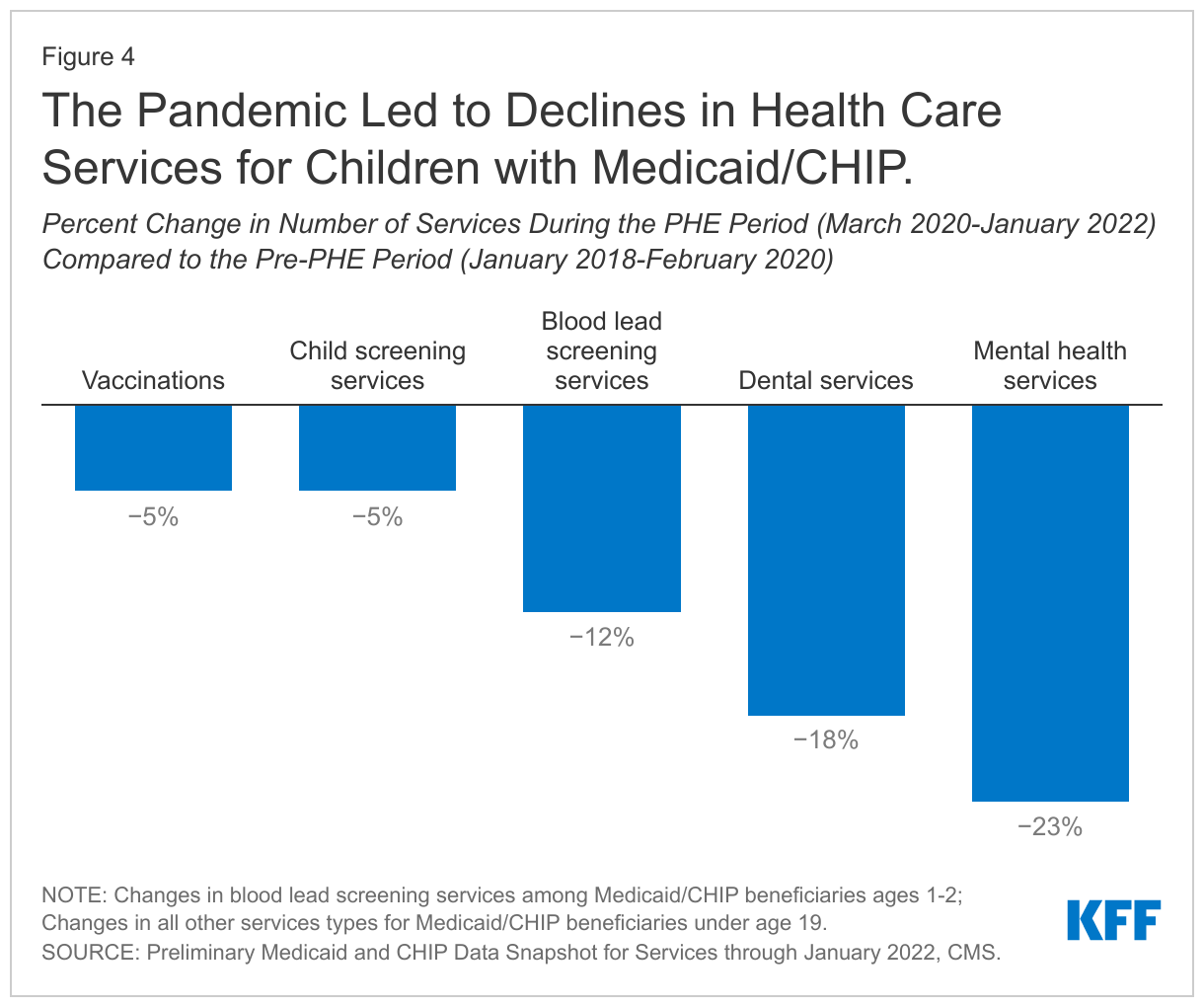 Figure 4

The Pandemic Led to Declines in Health Care Services for Children with Medicaid/CHIP.

Percent Change in Number of Services During the PHE Period (March 2020-January 2022) Compared to the Pre-PHE Period (January 2018-February 2020)

Vaccinations
Child screening services
Blood lead screening services
Dental services
Mental health services

−5%
−5%
−12%
−18%
−23%

NOTE: Changes in blood lead screening services among Medicaid/CHIP beneficiaries ages 1-2; Changes in all other services types for Medicaid/CHIP beneficiaries under age 19.
SOURCE: Preliminary Medicaid and CHIP Data Snapshot for Services through January 2022, CMS.

KFF